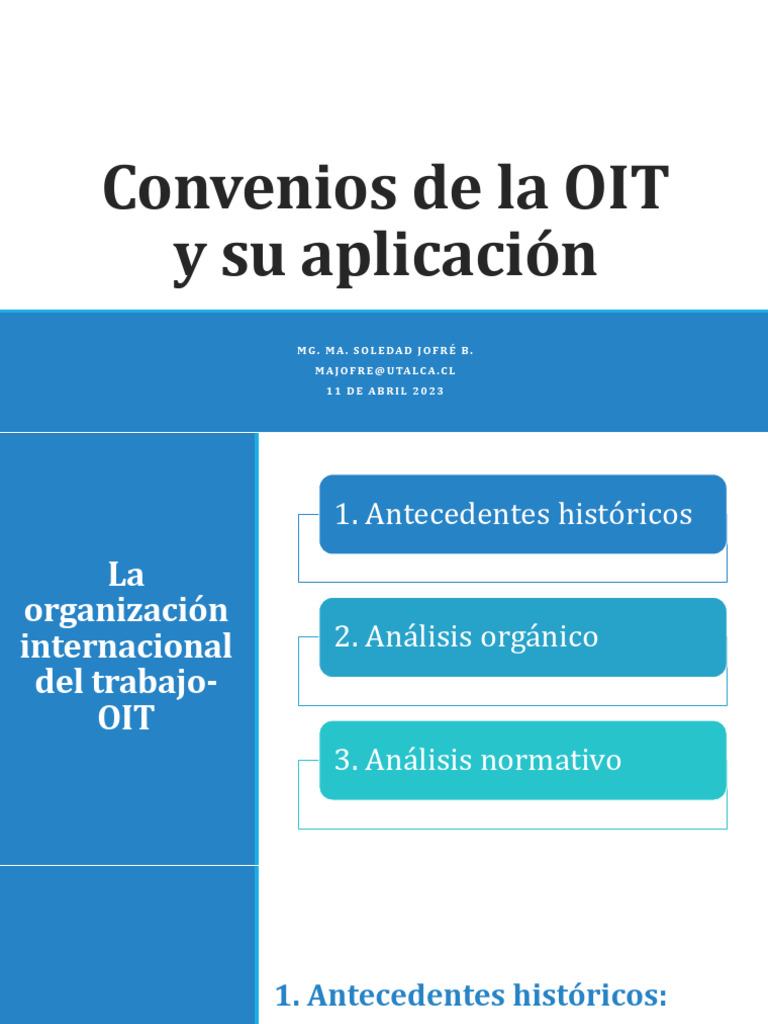 Convenios de la OIT y su aplicación

MG. MA. SOLEDAD JOFRÉ B.
MAJOFRE@UTALCA.CL
11 DE ABRIL 2023

La organización internacional del trabajo-OIT

1. Antecedentes históricos

2. Análisis orgánico

3. Análisis normativo

1. Antecedentes históricos: